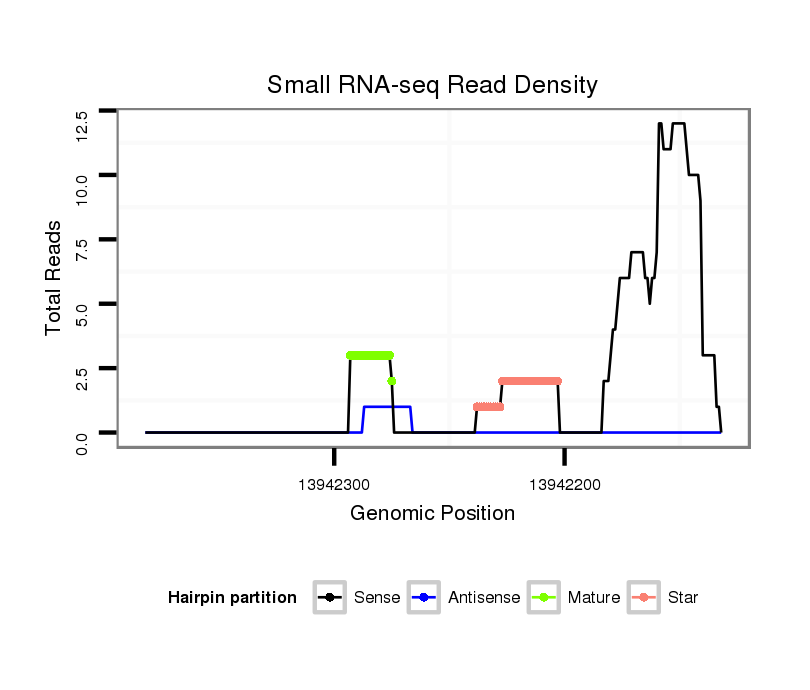 Small RNA-seq Read Density

Total Reads

12.5
10.0
7.5
5.0
2.5
0.0

13942300
13942200

Genomic Position

Hairpin partition
Sense
Antisense
Mature
Star